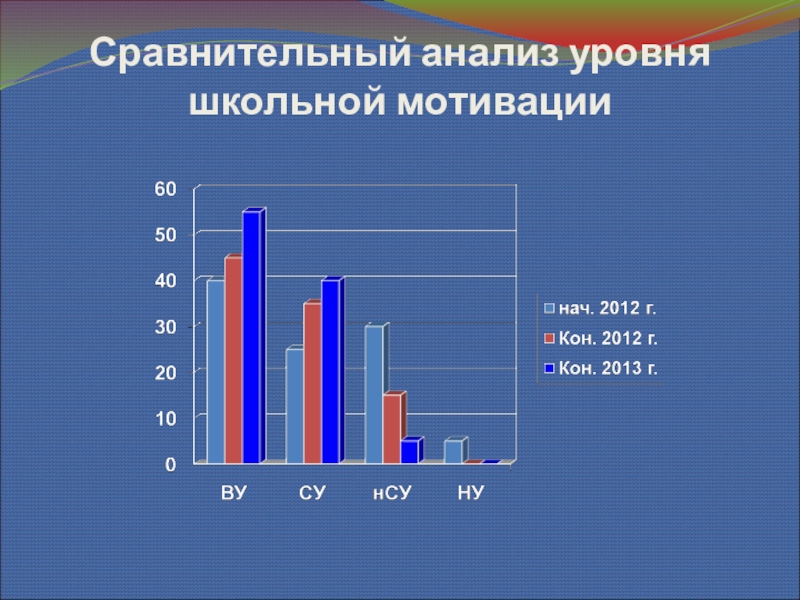 Сравнительный анализ уровня школьной мотивации

60
50
40
30
20
10
0

ВУ
СУ
нСУ
НУ

нач. 2012 г.
Кон. 2012 г.
Кон. 2013 г.